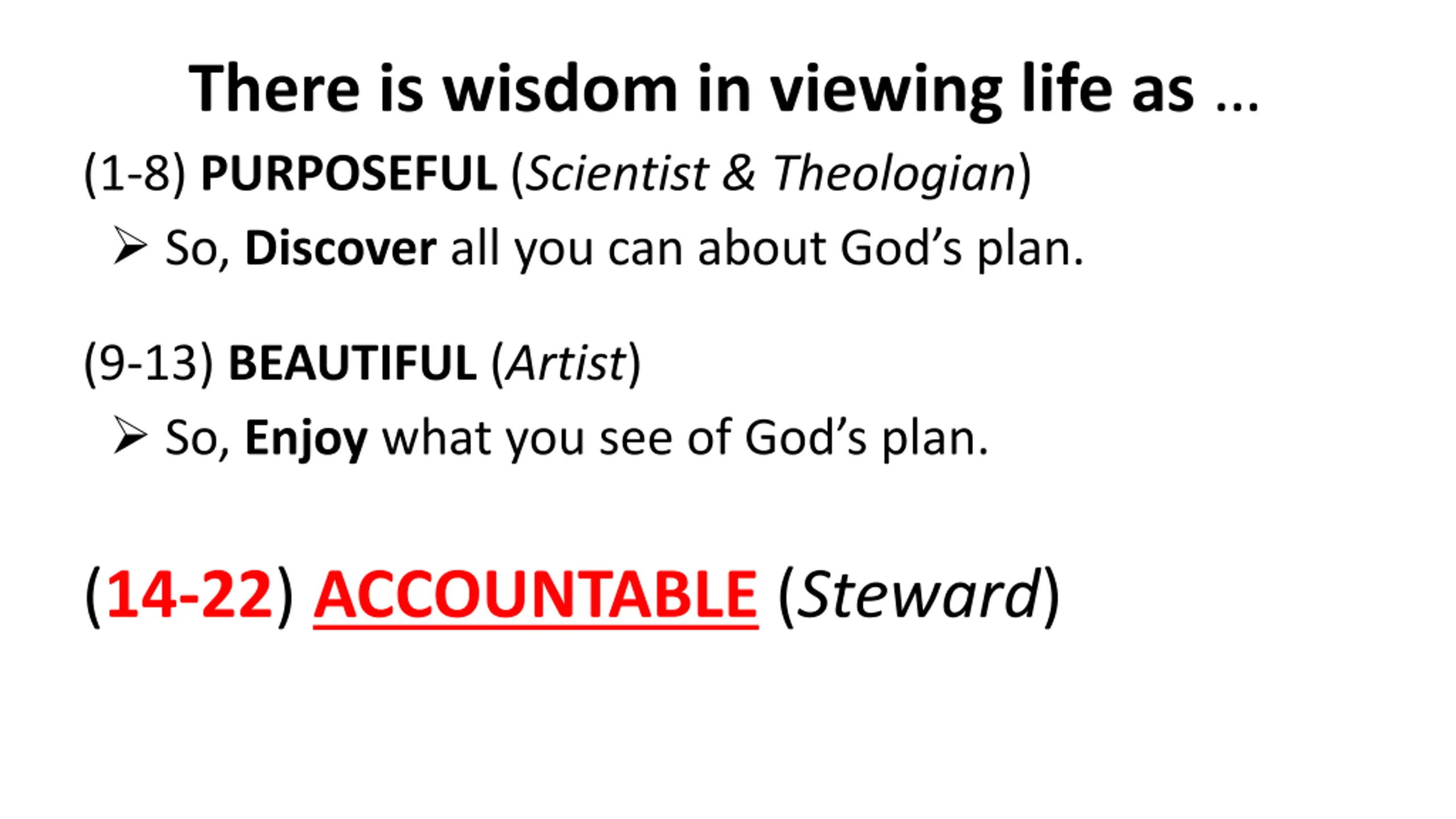 There is wisdom in viewing life as …

(1-8) PURPOSEFUL (Scientist & Theologian)

➢ So, Discover all you can about God's plan.

(9-13) BEAUTIFUL (Artist)

➢ So, Enjoy what you see of God's plan.

(14-22) ACCOUNTABLE (Steward)